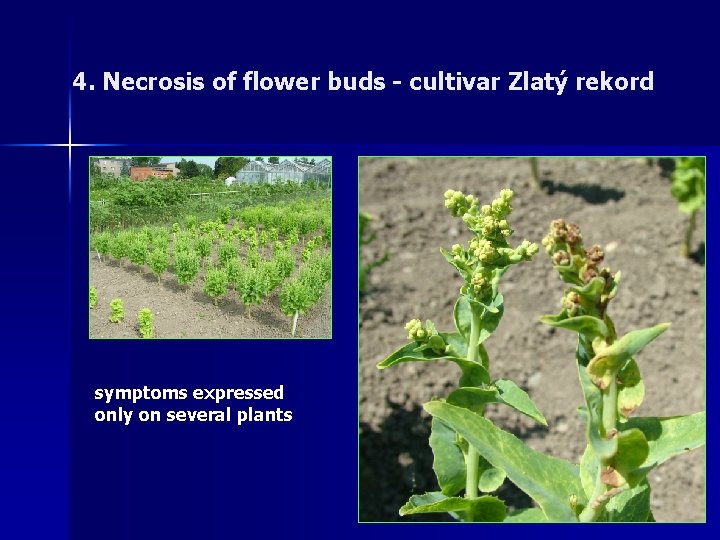 4. Necrosis of flower buds - cultivar Zlatý rekord

symptoms expressed only on several plants